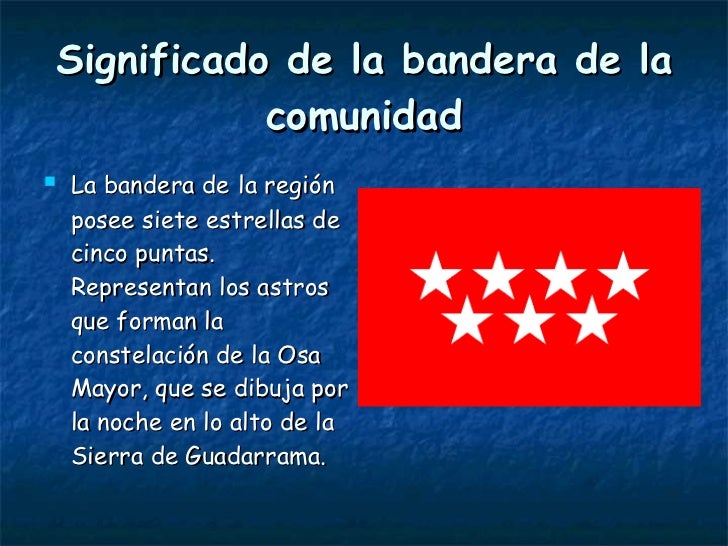 Significado de la bandera de la comunidad

La bandera de la región posee siete estrellas de cinco puntas. Representan los astros que forman la constelación de la Osa Mayor, que se dibuja por la noche en lo alto de la Sierra de Guadarrama.